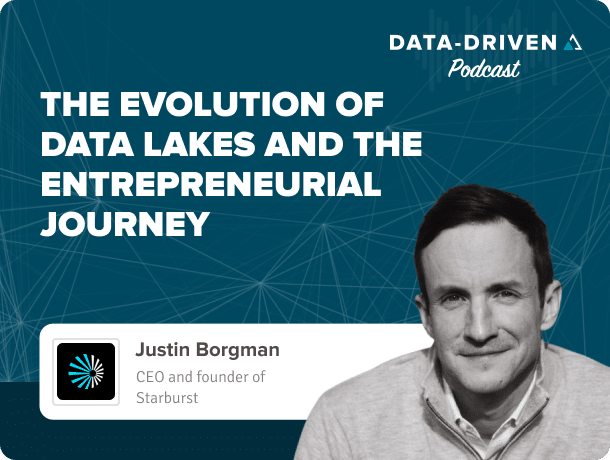 DATA-DRIVEN
Podcast

THE EVOLUTION OF DATA LAKES AND THE ENTREPRENEURIAL JOURNEY

Justin Borgman
CEO and founder of Starburst